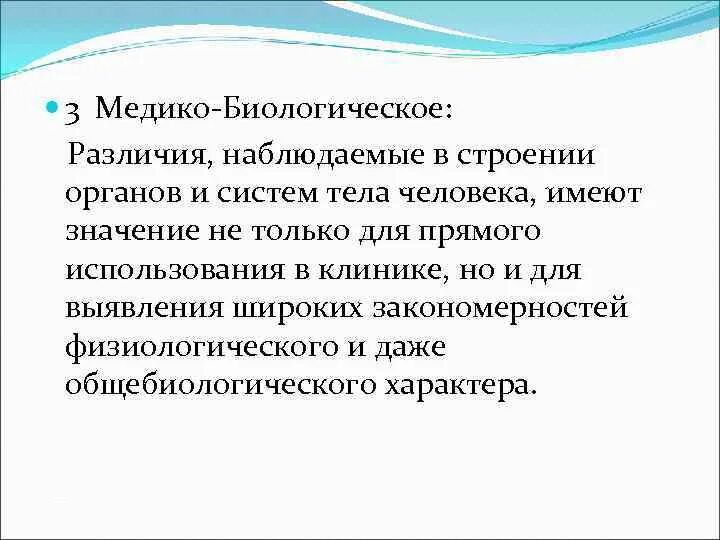 3 Медико-Биологическое:

Различия, наблюдаемые в строении органов и систем тела человека, имеют значение не только для прямого использования в клинике, но и для выявления широких закономерностей физиологического и даже общебиологического характера.